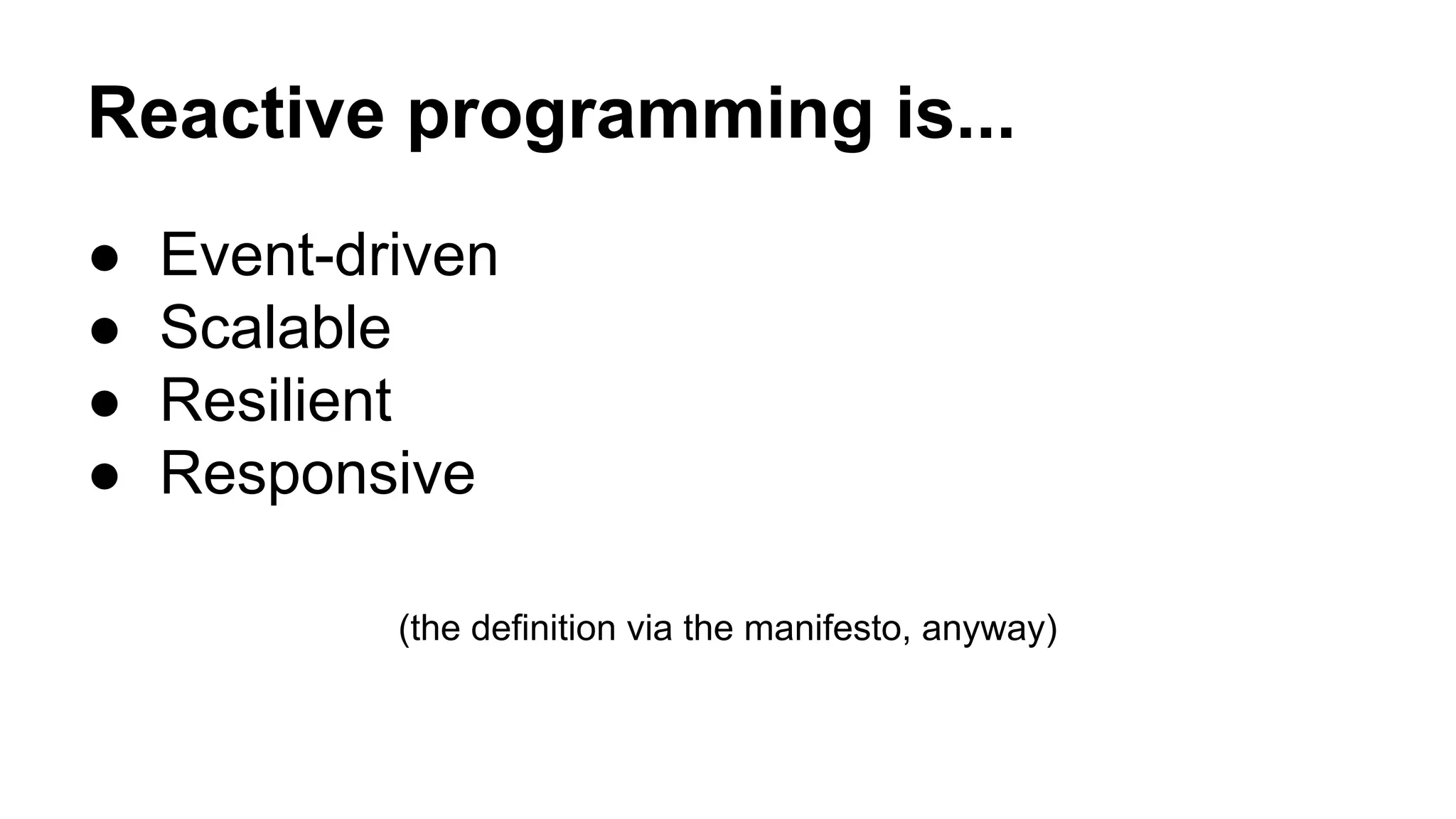 Reactive programming is...

● Event-driven
● Scalable
● Resilient
● Responsive

(the definition via the manifesto, anyway)